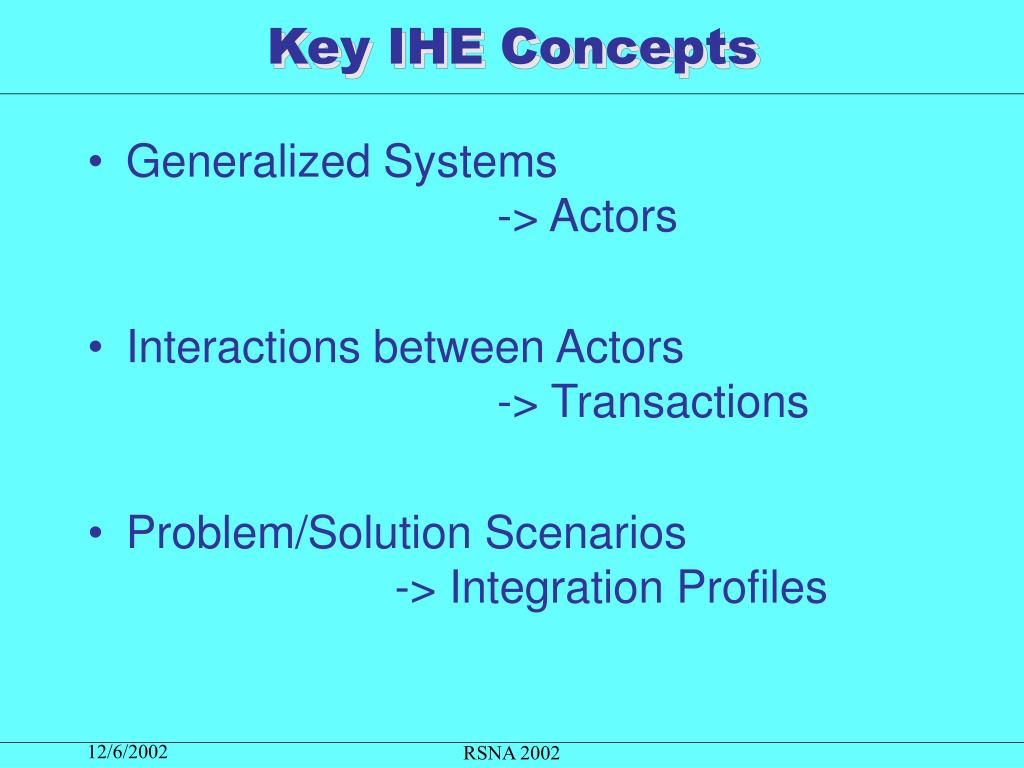 Key IHE Concepts

• Generalized Systems
-> Actors

• Interactions between Actors
-> Transactions

• Problem/Solution Scenarios
-> Integration Profiles

12/6/2002

RSNA 2002